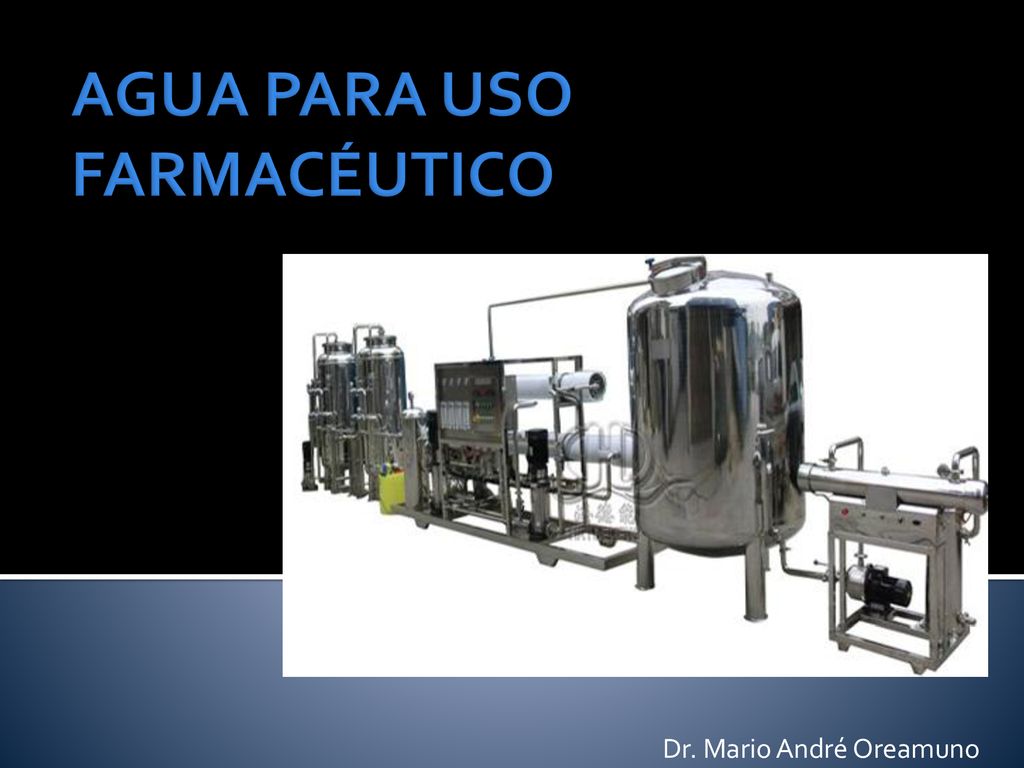 AGUA PARA USO FARMACÉUTICO

Dr. Mario André Oreamuno